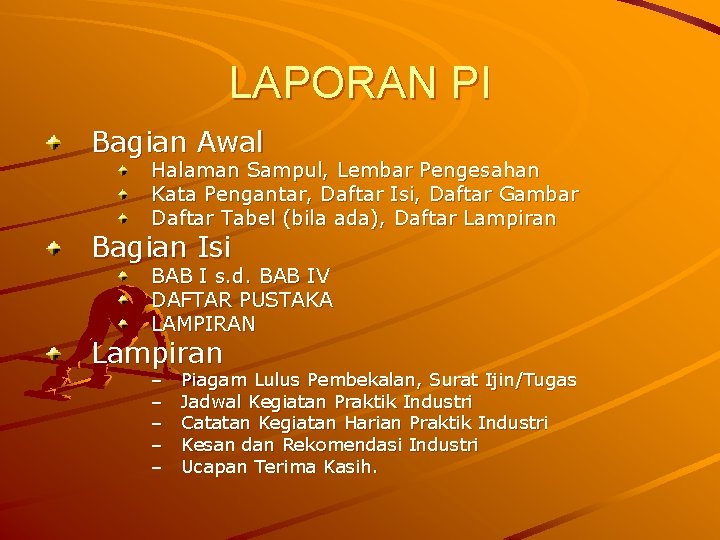 LAPORAN PI

Bagian Awal
Halaman Sampul, Lembar Pengesahan
Kata Pengantar, Daftar Isi, Daftar Gambar
Daftar Tabel (bila ada), Daftar Lampiran

Bagian Isi
BAB I s.d. BAB IV
DAFTAR PUSTAKA
LAMPIRAN

Lampiran
– Piagam Lulus Pembekalan, Surat Ijin/Tugas
– Jadwal Kegiatan Praktik Industri
– Catatan Kegiatan Harian Praktik Industri
– Kesan dan Rekomendasi Industri
– Ucapan Terima Kasih.